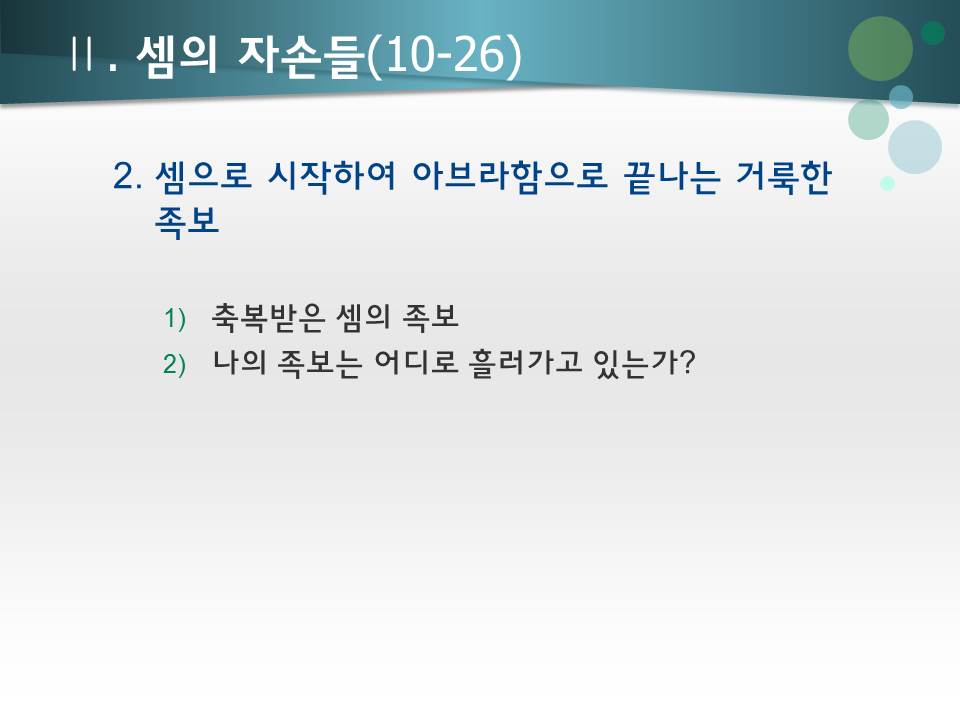 Ⅱ. 셈의 자손들(10-26)

2. 셈으로 시작하여 아브라함으로 끝나는 거룩한 족보

1) 축복받은 셈의 족보
2) 나의 족보는 어디로 흘러가고 있는가?